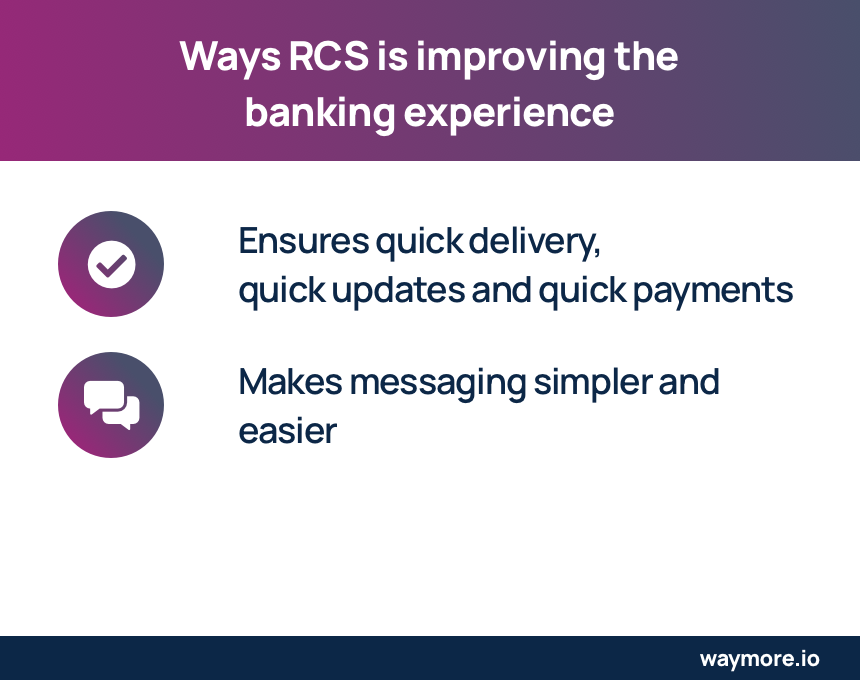 Ways RCS is improving the banking experience

Ensures quick delivery, quick updates and quick payments

Makes messaging simpler and easier

waymore.io